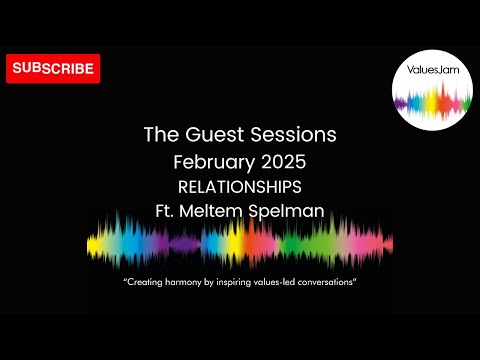 SUBSCRIBE

ValuesJam

The Guest Sessions
February 2025
RELATIONSHIPS
Ft. Meltem Spelman

"Creating harmony by inspiring values-led conversations"